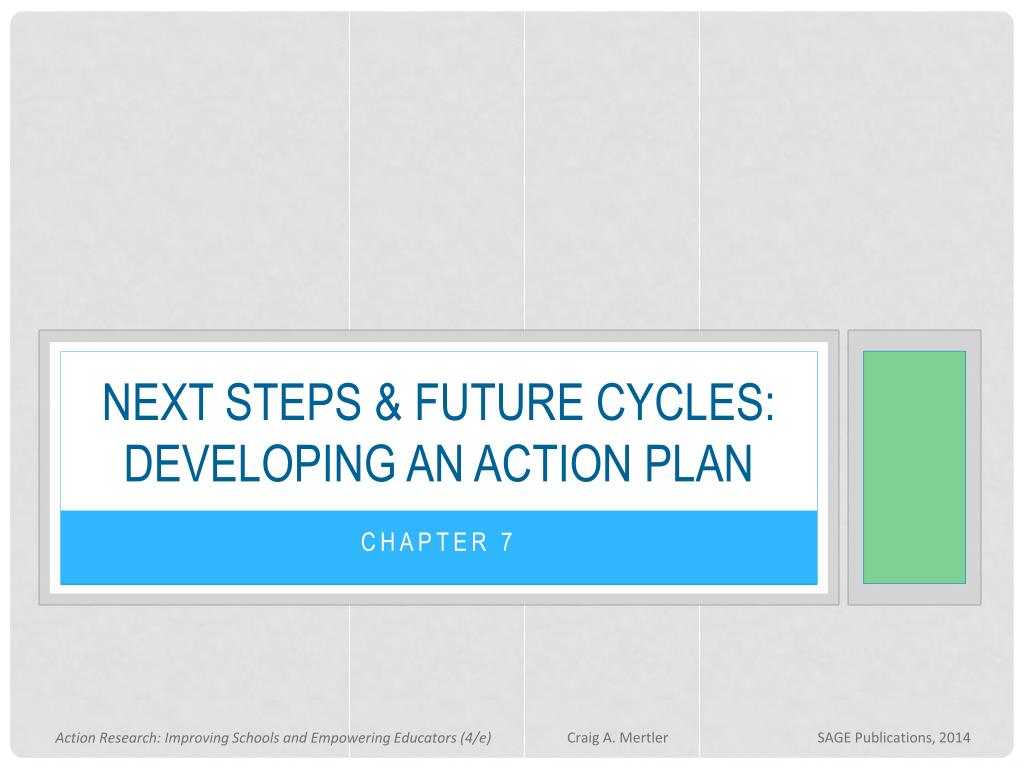 NEXT STEPS & FUTURE CYCLES: DEVELOPING AN ACTION PLAN

CHAPTER 7

Action Research: Improving Schools and Empowering Educators (4/e)

Craig A. Mertler

SAGE Publications, 2014